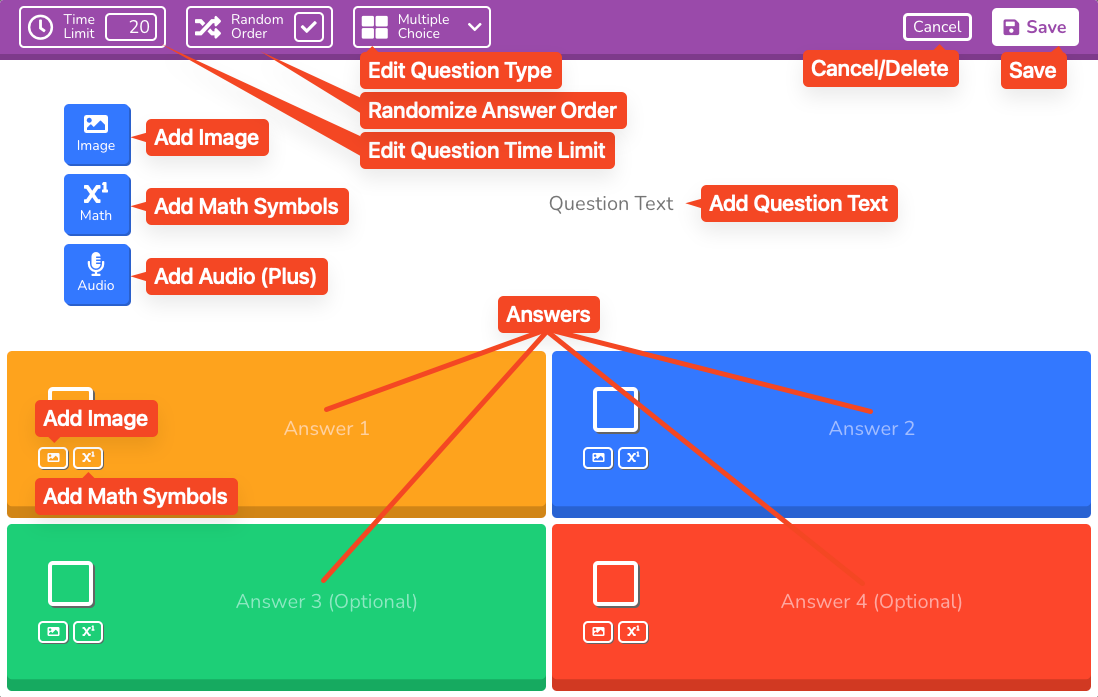 Time Limit 20
Random Order
Multiple Choice
Cancel
Save

Edit Question Type
Cancel/Delete
Save
Randomize Answer Order
Edit Question Time Limit

Image
Add Image

$X^1$
Math
Add Math Symbols

Question Text
Add Question Text

Audio
Add Audio (Plus)

Answers

Add Image
Answer 1
$X^1$
Add Math Symbols

Answer 2
$X^1$

Answer 3 (Optional)
$X^1$

Answer 4 (Optional)
$X^1$